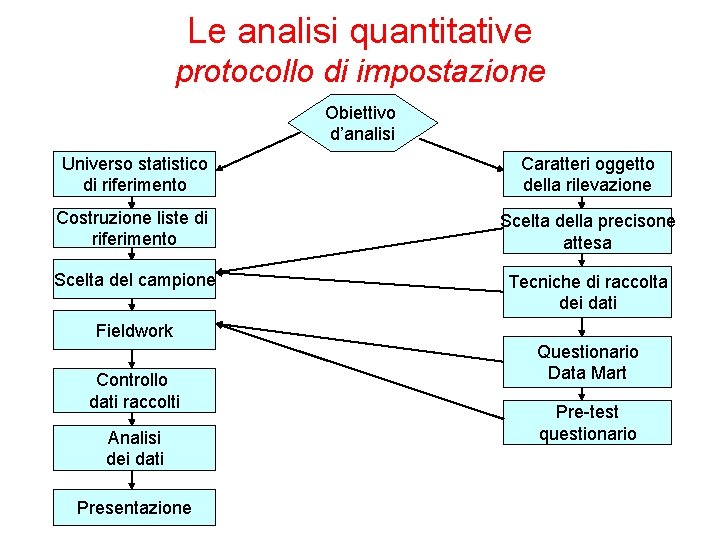 Le analisi quantitative
protocollo di impostazione

Obiettivo d'analisi

Universo statistico di riferimento

Costruzione liste di riferimento

Scelta del campione

Fieldwork

Controllo dati raccolti

Analisi dei dati

Presentazione

Caratteri oggetto della rilevazione

Scelta della precisone attesa

Tecniche di raccolta dei dati

Questionario Data Mart

Pre-test questionario